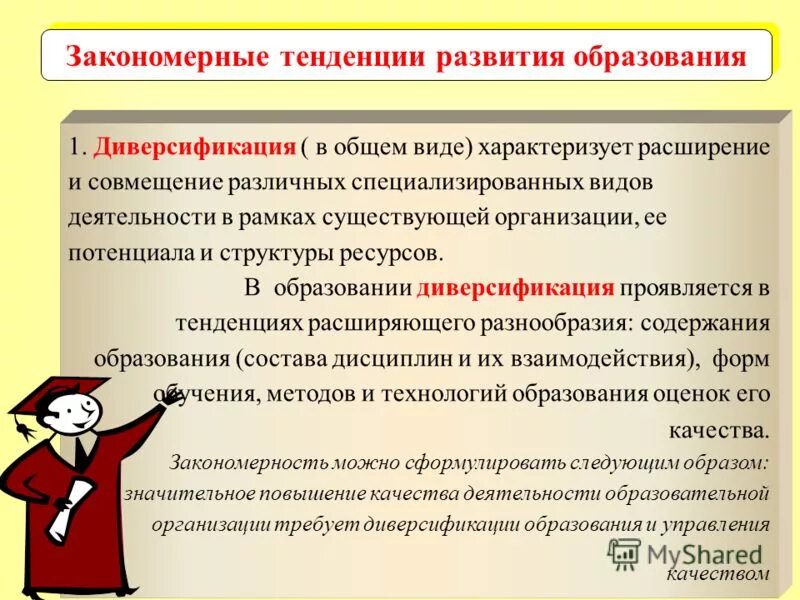 Закономерные тенденции развития образования

1. Диверсификация ( в общем виде) характеризует расширение и совмещение различных специализированных видов деятельности в рамках существующей организации, ее потенциала и структуры ресурсов.

В образовании диверсификация проявляется в тенденциях расширяющего разнообразия: содержания образования (состава дисциплин и их взаимодействия), форм обучения, методов и технологий образования оценок его качества.

Закономерность можно сформулировать следующим образом: значительное повышение качества деятельности образовательной организации требует диверсификации образования и управления качеством

MyShared